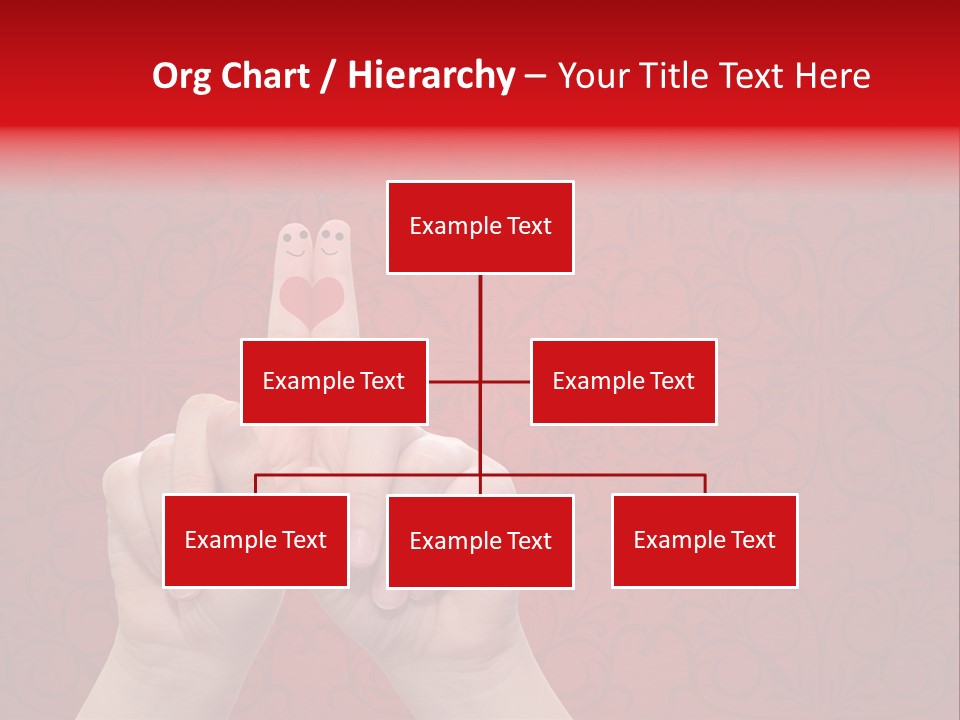 Org Chart / Hierarchy – Your Title Text Here

Example Text

Example Text

Example Text

Example Text

Example Text

Example Text